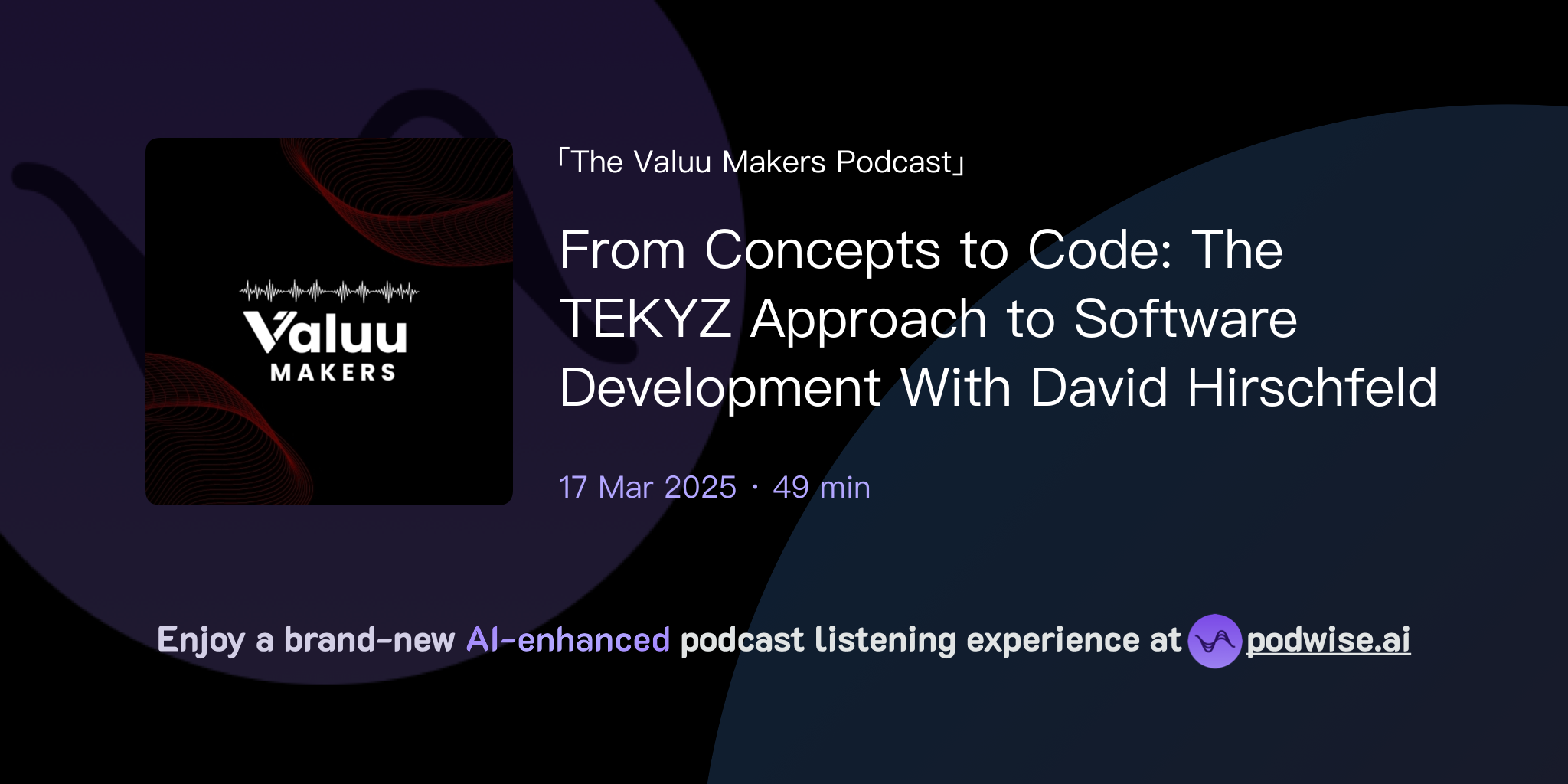 Valuu
MAKERS

「The Valuu Makers Podcast」

From Concepts to Code: The TEKYZ Approach to Software Development With David Hirschfeld

17 Mar 2025 · 49 min

Enjoy a brand-new AI-enhanced podcast listening experience at podwise.ai